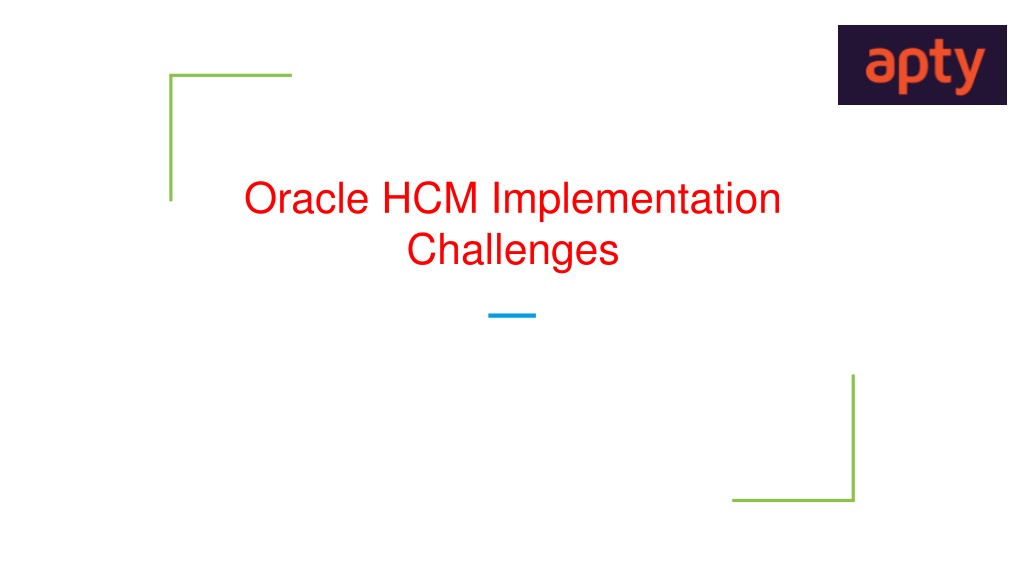 apty

Oracle HCM Implementation Challenges